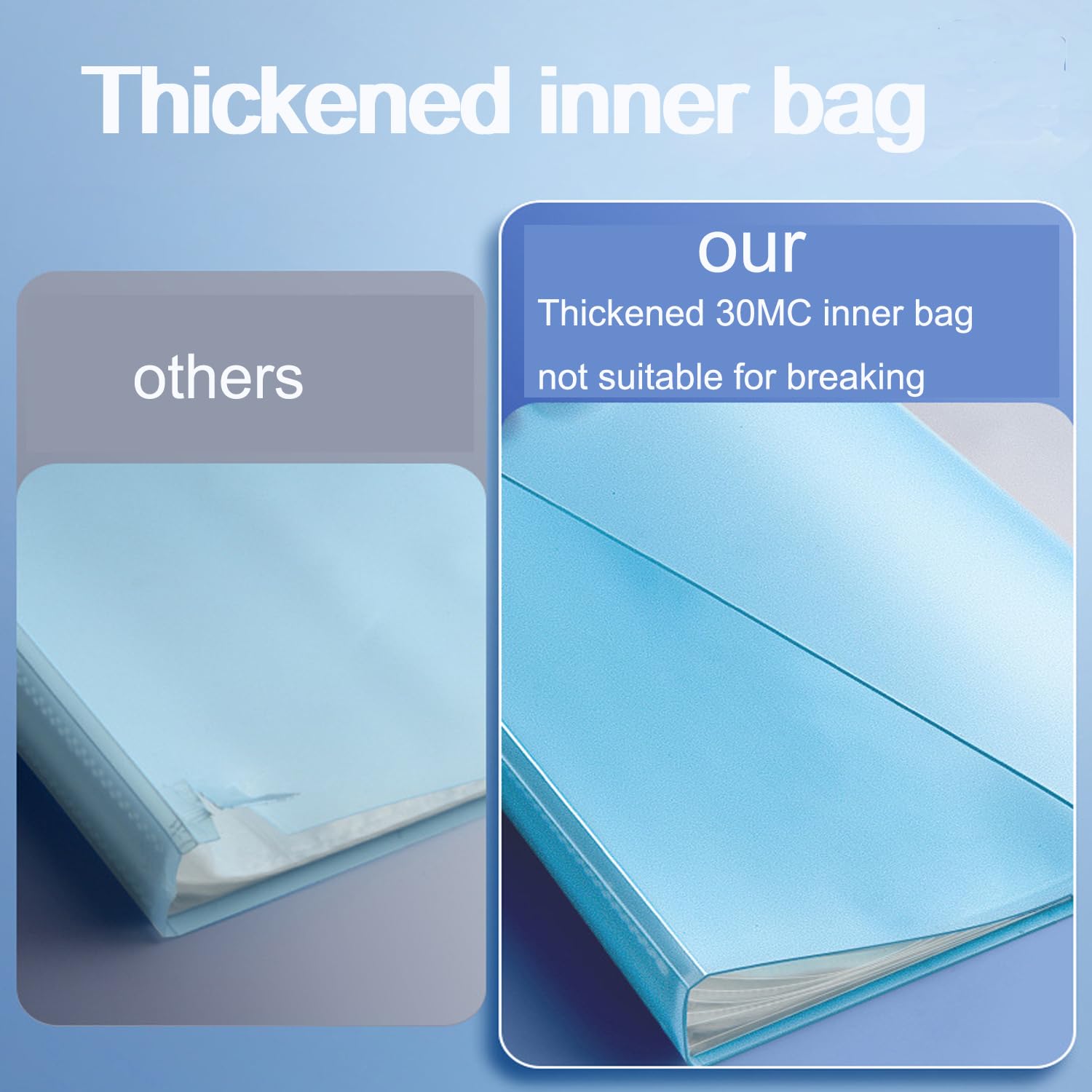 Thickened inner bag

others

our

Thickened 30MC inner bag

not suitable for breaking